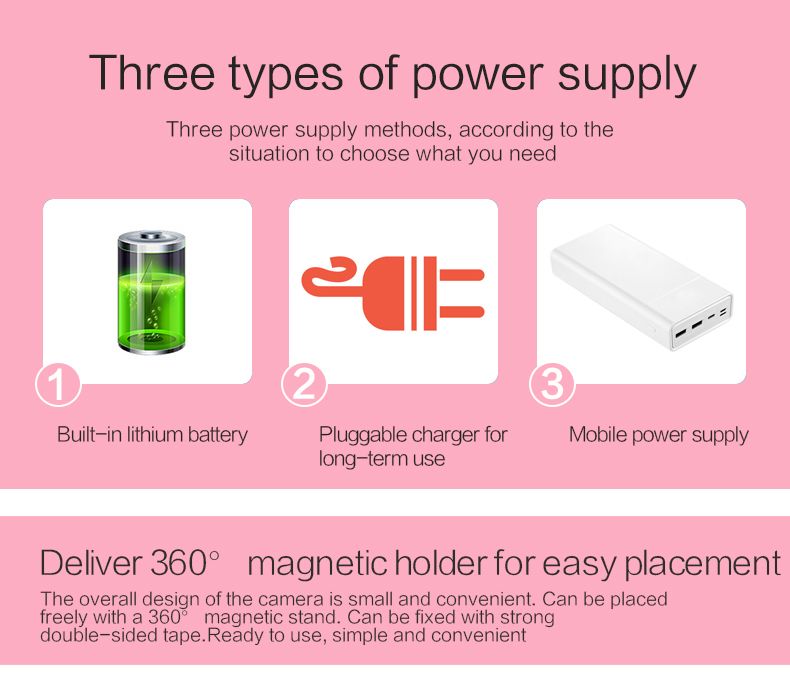 Three types of power supply

Three power supply methods, according to the situation to choose what you need

1

Built-in lithium battery

2

Pluggable charger for long-term use

3

Mobile power supply

Deliver 360° magnetic holder for easy placement

The overall design of the camera is small and convenient. Can be placed freely with a 360° magnetic stand. Can be fixed with strong double-sided tape.Ready to use, simple and convenient